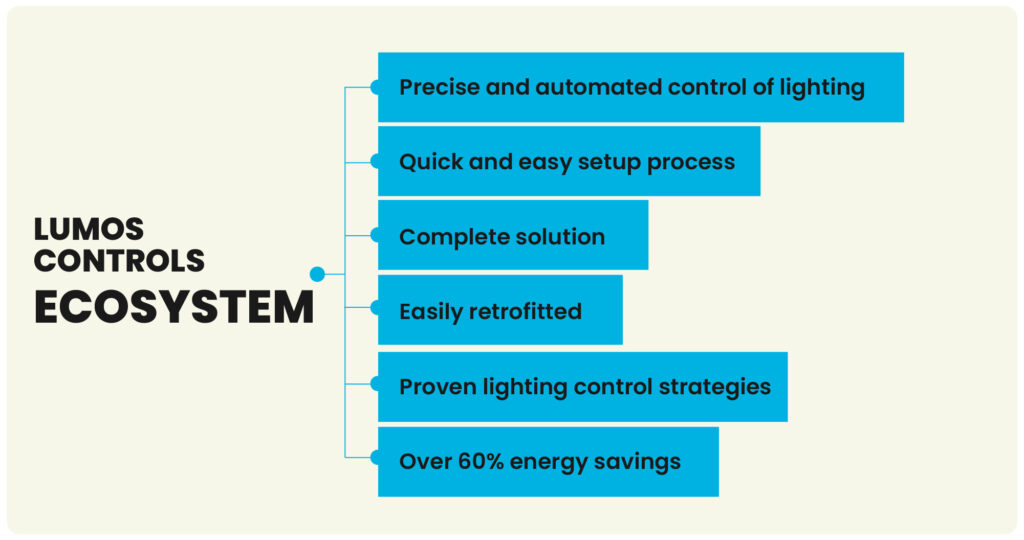 LUMOS CONTROLS ECOSYSTEM

Precise and automated control of lighting

Quick and easy setup process

Complete solution

Easily retrofitted

Proven lighting control strategies

Over 60% energy savings